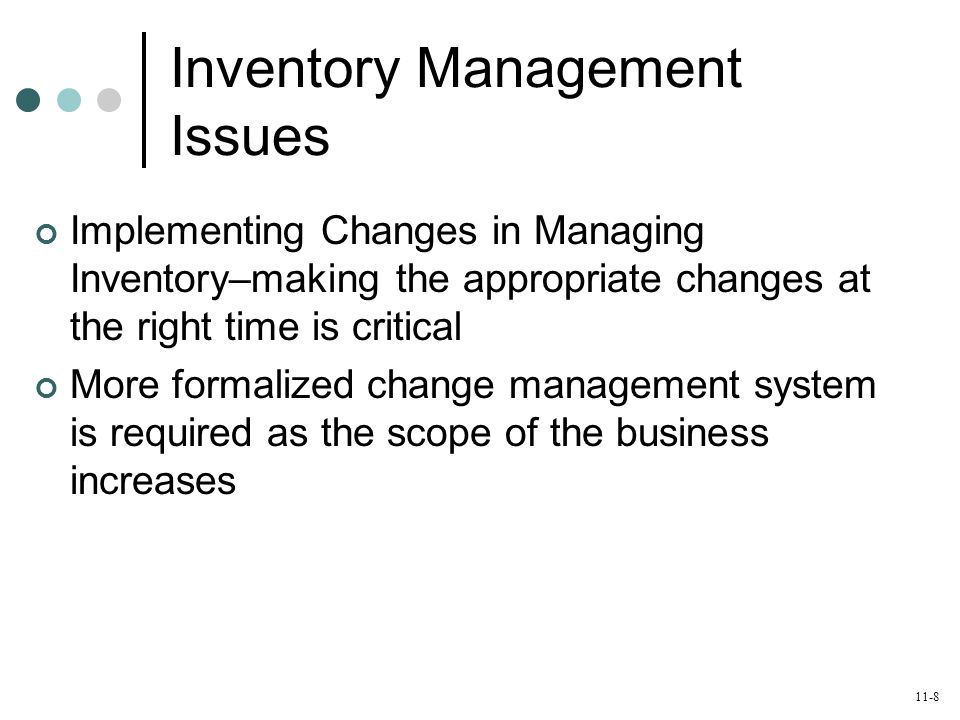 Inventory Management Issues

Implementing Changes in Managing Inventory–making the appropriate changes at the right time is critical

More formalized change management system is required as the scope of the business increases

11-8